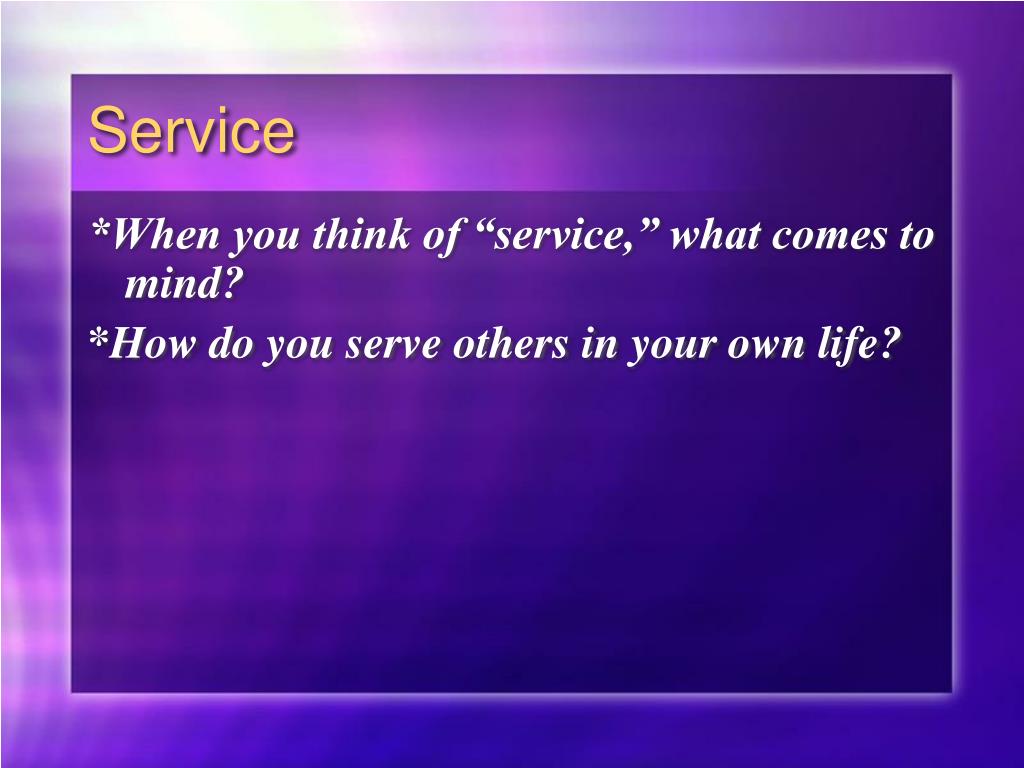 Service

*When you think of “service,” what comes to mind?

*How do you serve others in your own life?